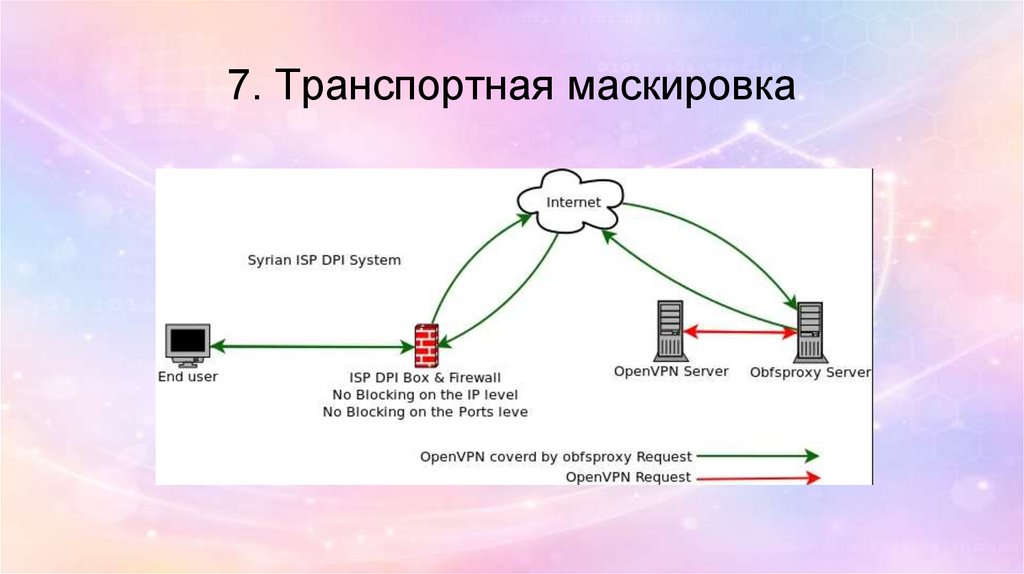 7. Транспортная маскировка

Internet

Syrian ISP DPI System

End user

ISP DPI Box & Firewall
No Blocking on the IP level
No Blocking on the Ports leve

OpenVPN Server

Obfsproxy Server

OpenVPN coverd by obfsproxy Request

OpenVPN Request